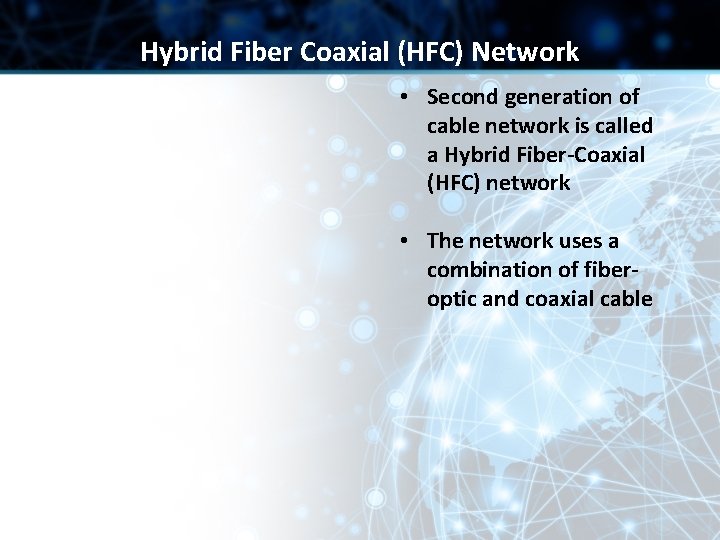 Hybrid Fiber Coaxial (HFC) Network

• Second generation of cable network is called a Hybrid Fiber-Coaxial (HFC) network

• The network uses a combination of fiber-optic and coaxial cable